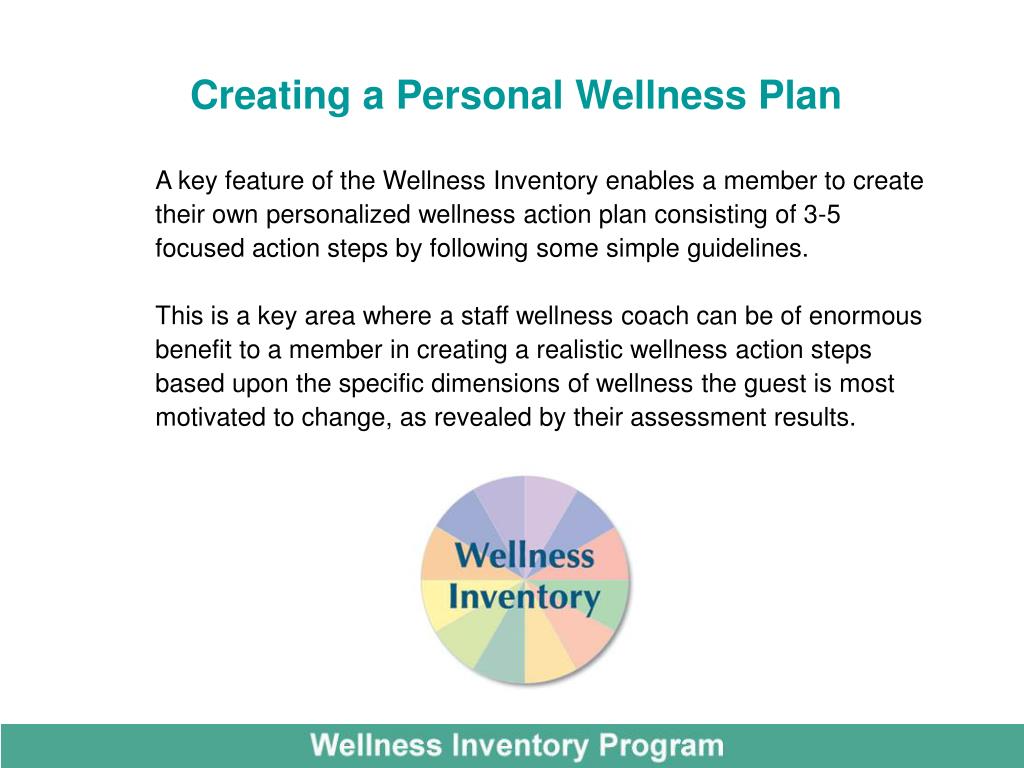 Creating a Personal Wellness Plan

A key feature of the Wellness Inventory enables a member to create their own personalized wellness action plan consisting of 3-5 focused action steps by following some simple guidelines.

This is a key area where a staff wellness coach can be of enormous benefit to a member in creating a realistic wellness action steps based upon the specific dimensions of wellness the guest is most motivated to change, as revealed by their assessment results.

Wellness Inventory

Wellness Inventory Program